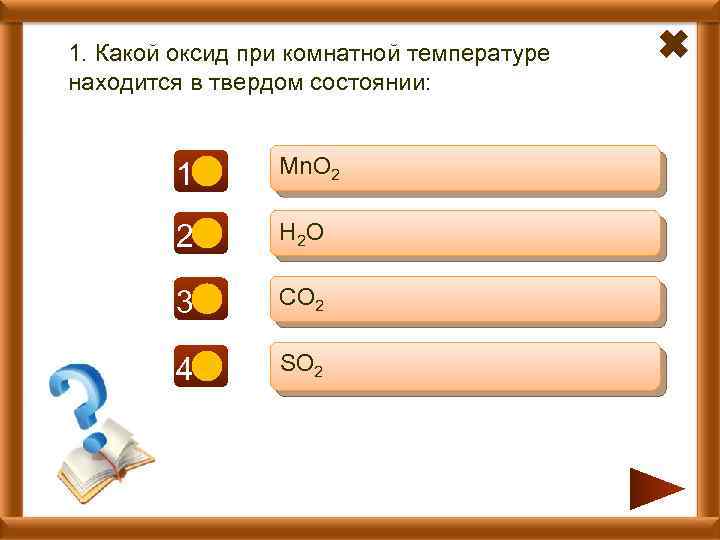 1. Какой оксид при комнатной температуре находится в твердом состоянии:

1 $MnO_2$

2 $H_2O$

3 $CO_2$

4 $SO_2$